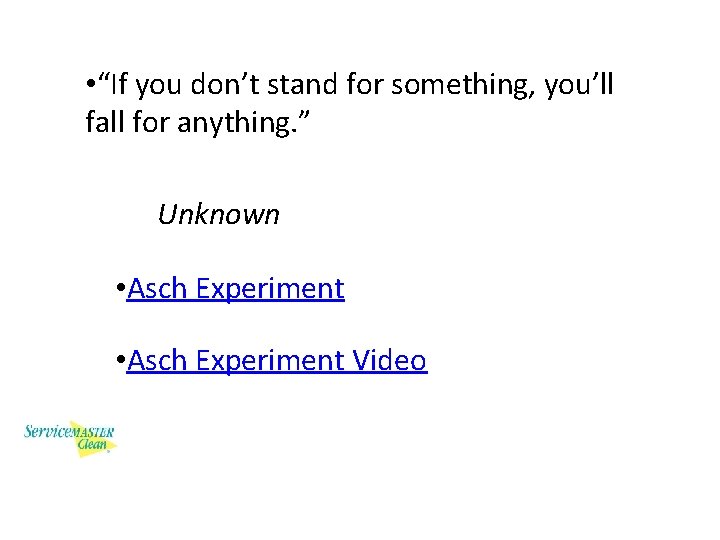 •“If you don’t stand for something, you’ll fall for anything.”

Unknown

•Asch Experiment

•Asch Experiment Video

ServiceMASTER Clean